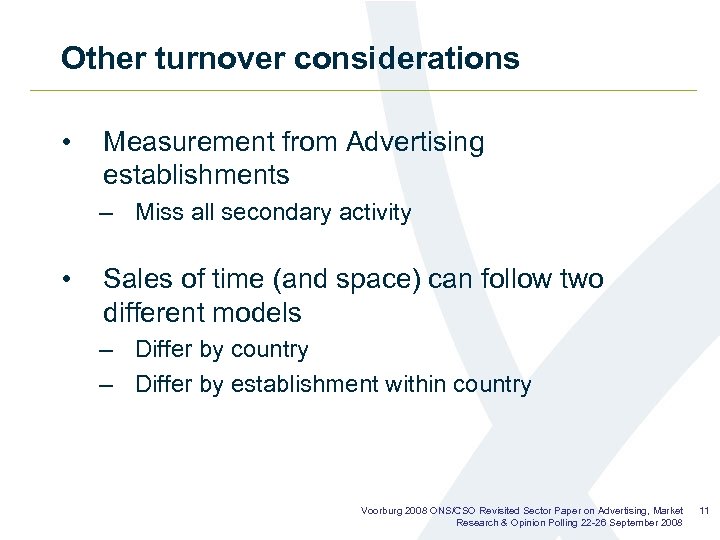 Other turnover considerations

• Measurement from Advertising establishments
– Miss all secondary activity

• Sales of time (and space) can follow two different models
– Differ by country
– Differ by establishment within country

Voorburg 2008 ONS/CSO Revisited Sector Paper on Advertising, Market Research & Opinion Polling 22-26 September 2008

11